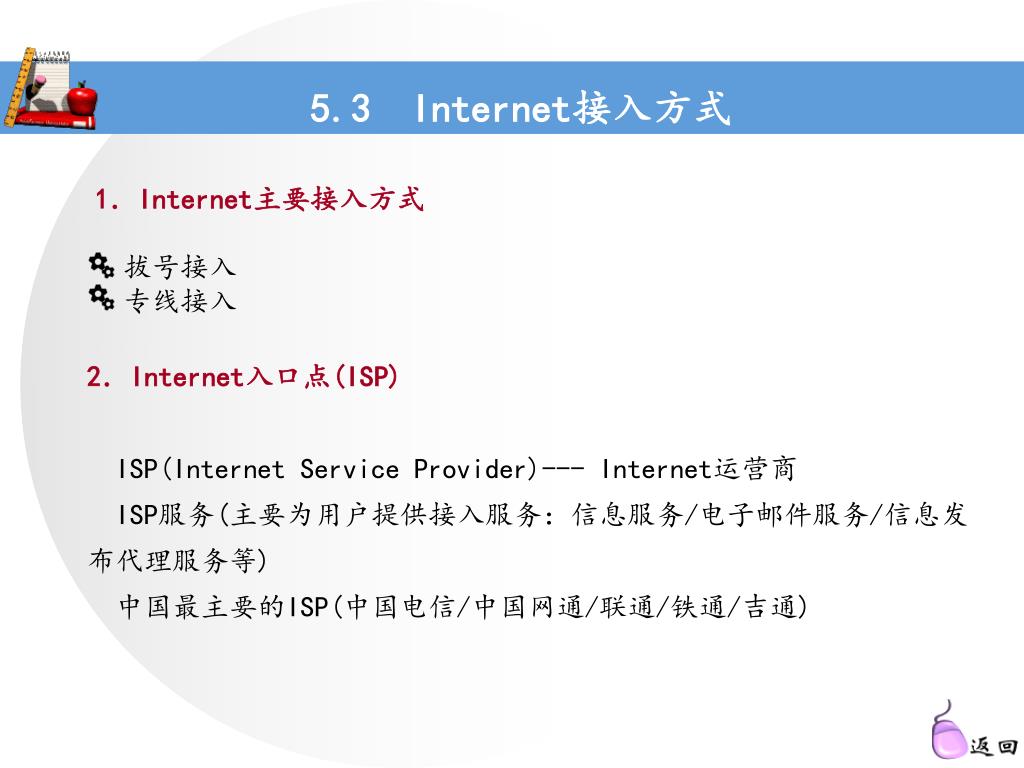 5.3　Internet接入方式

1. Internet主要接入方式

拔号接入
专线接入

2. Internet入口点(ISP)

ISP(Internet Service Provider)--- Internet运营商

ISP服务(主要为用户提供接入服务：信息服务/电子邮件服务/信息发布代理服务等)

中国最主要的ISP(中国电信/中国网通/联通/铁通/吉通)

返回